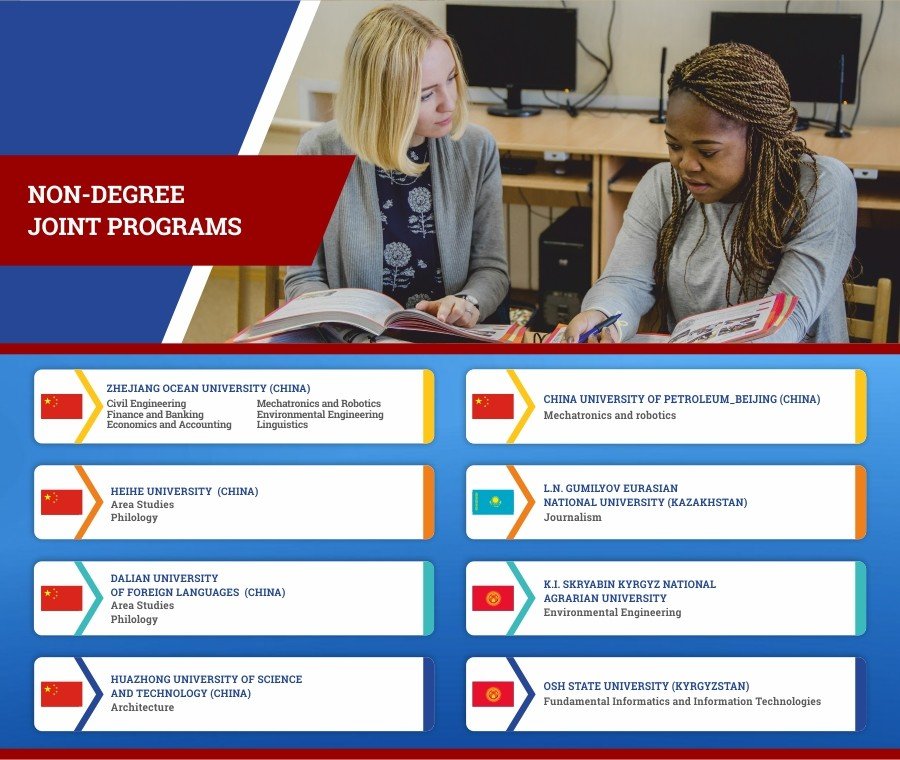 NON-DEGREE
JOINT PROGRAMS

ZHEJIANG OCEAN UNIVERSITY (CHINA)
Civil Engineering
Finance and Banking
Economics and Accounting
Mechatronics and Robotics
Environmental Engineering
Linguistics

HEIHE UNIVERSITY (CHINA)
Area Studies
Philology

DALIAN UNIVERSITY
OF FOREIGN LANGUAGES (CHINA)
Area Studies
Philology

HUAZHONG UNIVERSITY OF SCIENCE
AND TECHNOLOGY (CHINA)
Architecture

CHINA UNIVERSITY OF PETROLEUM_BEIJING (CHINA)
Mechatronics and robotics

L.N. GUMILYOV EURASIAN
NATIONAL UNIVERSITY (KAZAKHSTAN)
Journalism

K.I. SKRYABIN KYRGYZ NATIONAL
AGRARIAN UNIVERSITY
Environmental Engineering

OSH STATE UNIVERSITY (KYRGYZSTAN)
Fundamental Informatics and Information Technologies